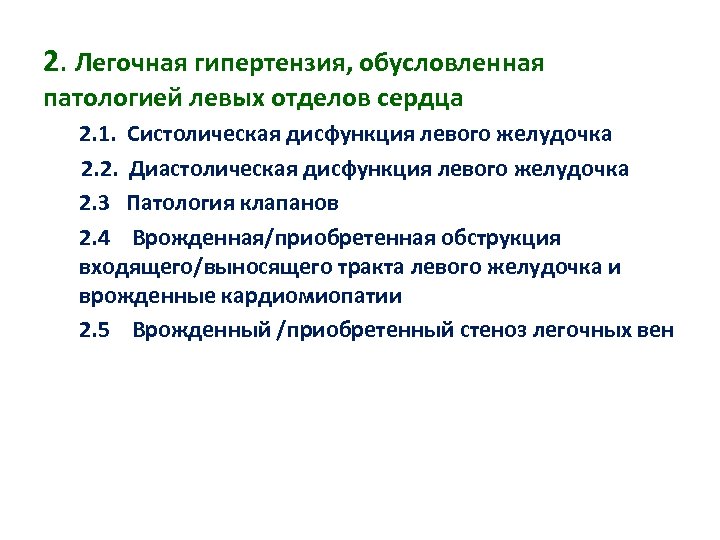 2. Легочная гипертензия, обусловленная патологией левых отделов сердца

2.1. Систолическая дисфункция левого желудочка

2.2. Диастолическая дисфункция левого желудочка

2.3 Патология клапанов

2.4 Врожденная/приобретенная обструкция входящего/выносящего тракта левого желудочка и врожденные кардиомиопатии

2.5 Врожденный /приобретенный стеноз легочных вен